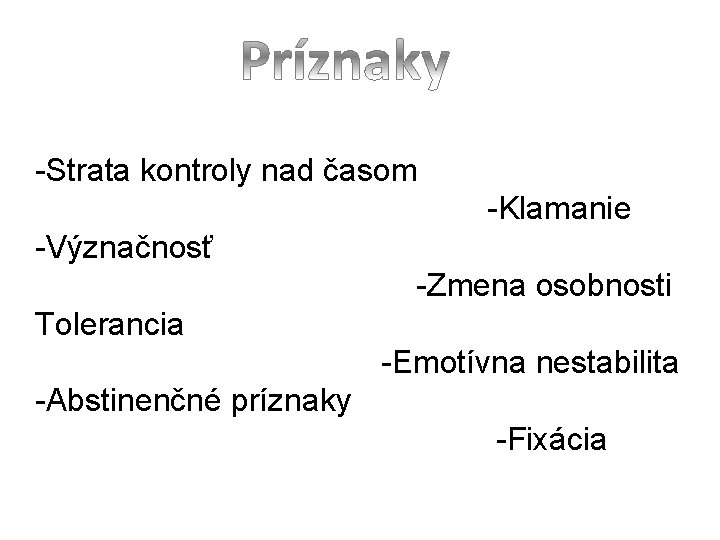 Príznaky

-Strata kontroly nad časom

-Klamanie

-Význačnosť

-Zmena osobnosti

Tolerancia

-Emotívna nestabilita

-Abstinenčné príznaky

-Fixácia